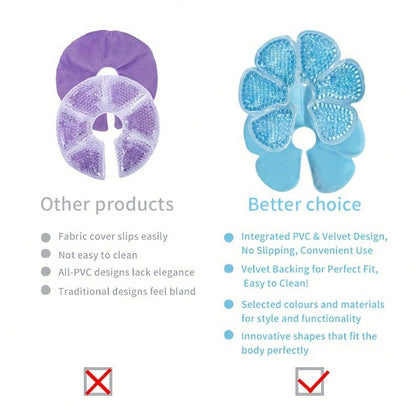 Other products

Fabric cover slips easily

Not easy to clean

All-PVC designs lack elegance

Traditional designs feel bland

Better choice

Integrated PVC & Velvet Design, No Slipping, Convenient Use

Velvet Backing for Perfect Fit, Easy to Clean!

Selected colours and materials for style and functionality

Innovative shapes that fit the body perfectly